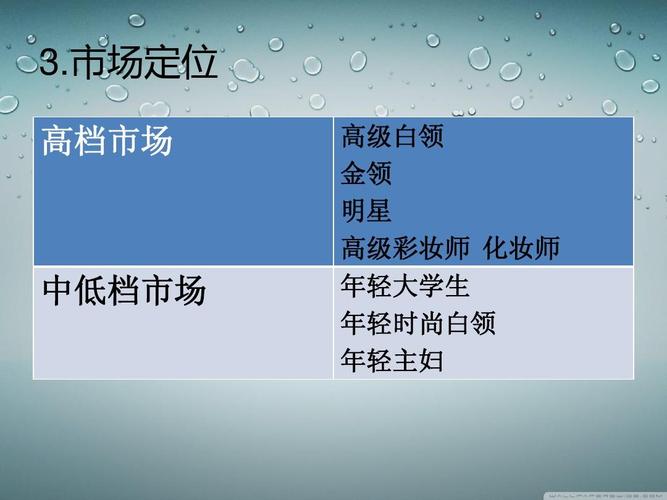 3.市场定位

| 高档市场 | 高级白领<br>金领<br>明星<br>高级彩妆师 化妆师 |
|---|---|
| 中低档市场 | 年轻大学生<br>年轻时尚白领<br>年轻主妇 |

WALLPAPERSWIDE.COM